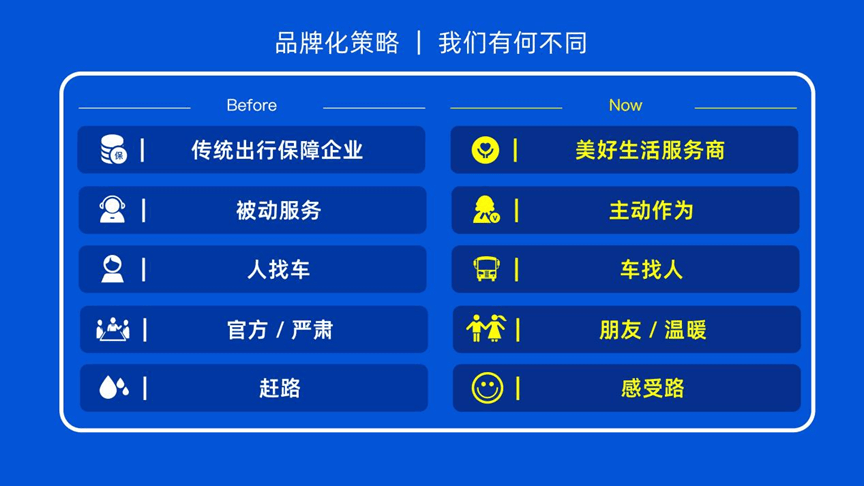 品牌化策略 | 我们有何不同

Before

保 | 传统出行保障企业

| 被动服务

| 人找车

| 官方 / 严肃

| 赶路

Now

| 美好生活服务商

| 主动作为

| 车找人

| 朋友 / 温暖

| 感受路